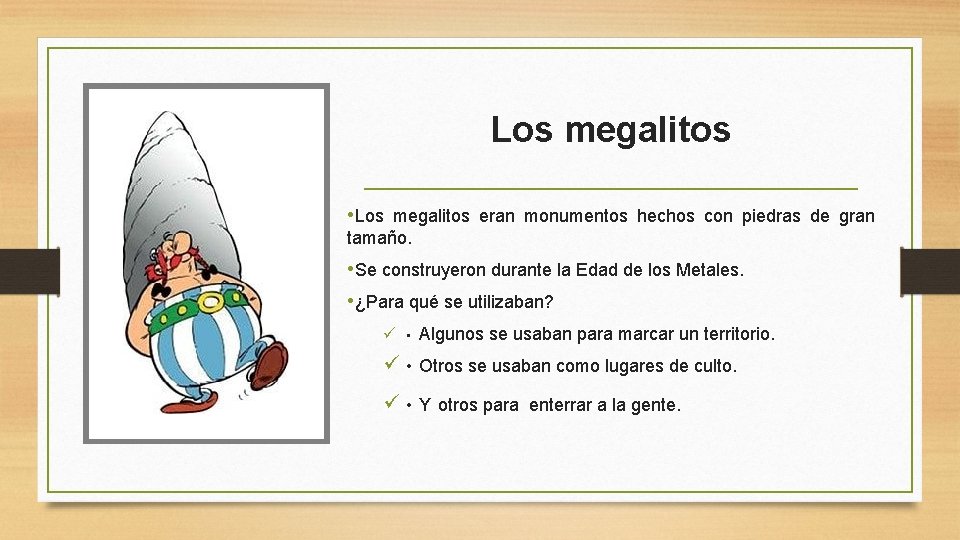 Los megalitos

•Los megalitos eran monumentos hechos con piedras de gran tamaño.

•Se construyeron durante la Edad de los Metales.

•¿Para qué se utilizaban?

✓ • Algunos se usaban para marcar un territorio.

✓ • Otros se usaban como lugares de culto.

✓ • Y otros para enterrar a la gente.